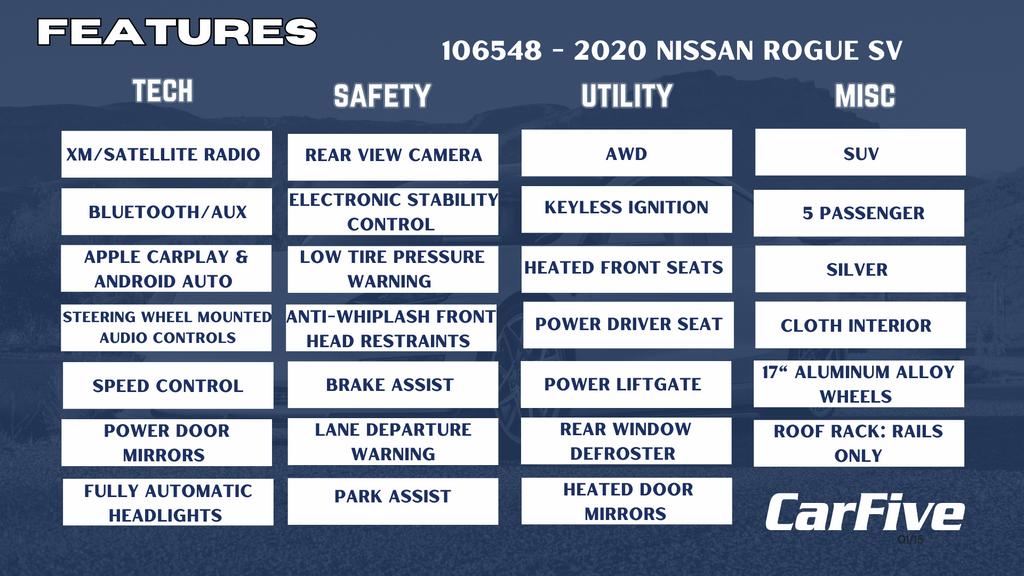 FEATURES

106548 - 2020 NISSAN ROGUE SV

TECH

XM/SATELLITE RADIO

BLUETOOTH/AUX

APPLE CARPLAY & ANDROID AUTO

STEERING WHEEL MOUNTED AUDIO CONTROLS

SPEED CONTROL

POWER DOOR MIRRORS

FULLY AUTOMATIC HEADLIGHTS

SAFETY

REAR VIEW CAMERA

ELECTRONIC STABILITY CONTROL

LOW TIRE PRESSURE WARNING

ANTI-WHIPLASH FRONT HEAD RESTRAINTS

BRAKE ASSIST

LANE DEPARTURE WARNING

PARK ASSIST

UTILITY

AWD

KEYLESS IGNITION

HEATED FRONT SEATS

POWER DRIVER SEAT

POWER LIFTGATE

REAR WINDOW DEFROSTER

HEATED DOOR MIRRORS

MISC

SUV

5 PASSENGER

SILVER

CLOTH INTERIOR

17" ALUMINUM ALLOY WHEELS

ROOF RACK: RAILS ONLY

CarFive

01/15